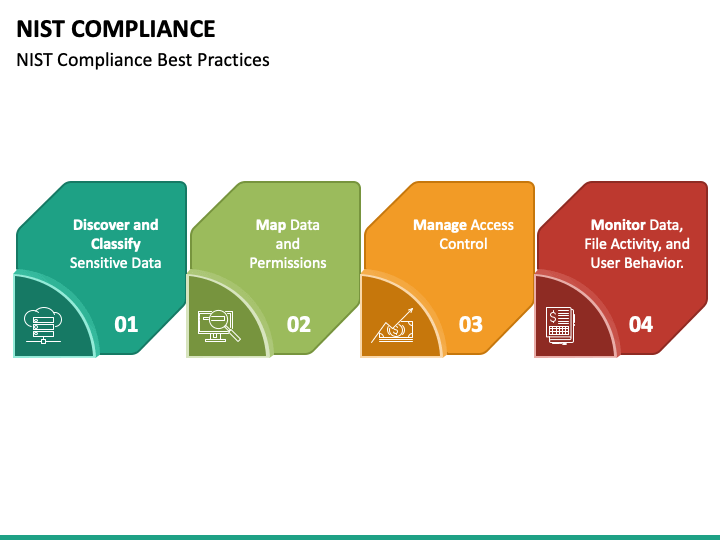 NIST COMPLIANCE

NIST Compliance Best Practices

Discover and Classify Sensitive Data

01

Map Data and Permissions

02

Manage Access Control

03

Monitor Data, File Activity, and User Behavior.

04